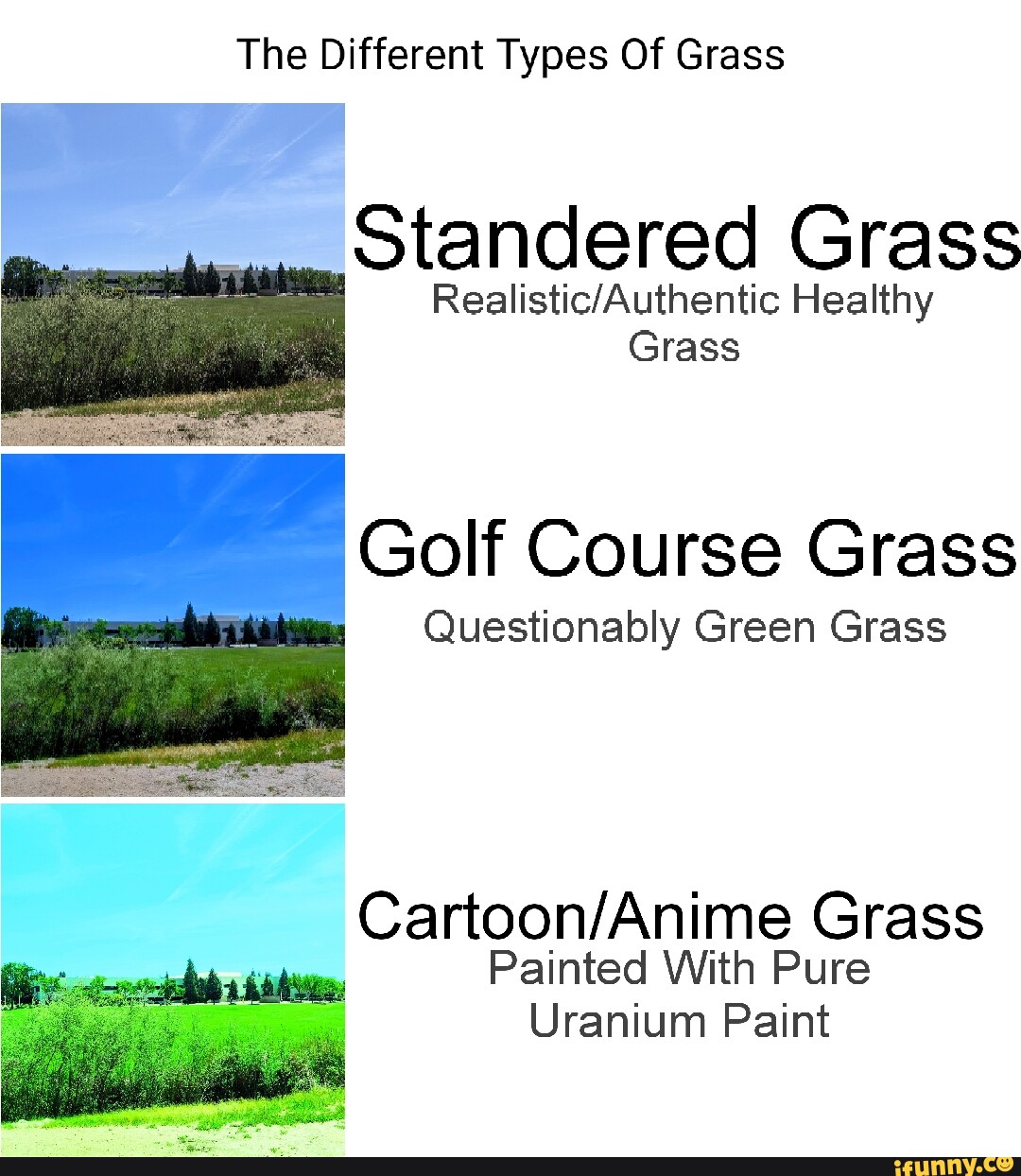 The Different Types Of Grass

Standered Grass
Realistic/Authentic Healthy Grass

Golf Course Grass
Questionably Green Grass

Cartoon/Anime Grass
Painted With Pure Uranium Paint

ifunny.co